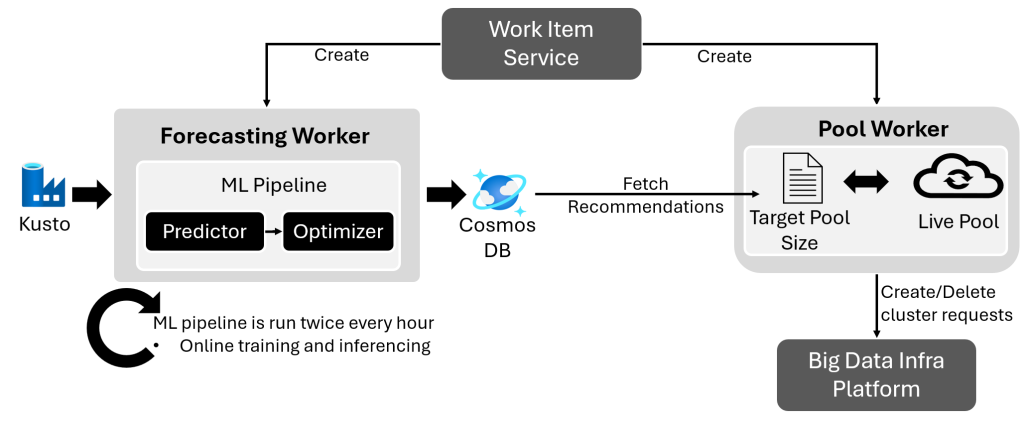 Work Item Service

Create

Create

Forecasting Worker

ML Pipeline

Predictor

Optimizer

Kusto

Cosmos DB

Fetch Recommendations

Pool Worker

Target Pool Size

Live Pool

ML pipeline is run twice every hour
Online training and inferencing

Create/Delete cluster requests

Big Data Infra Platform